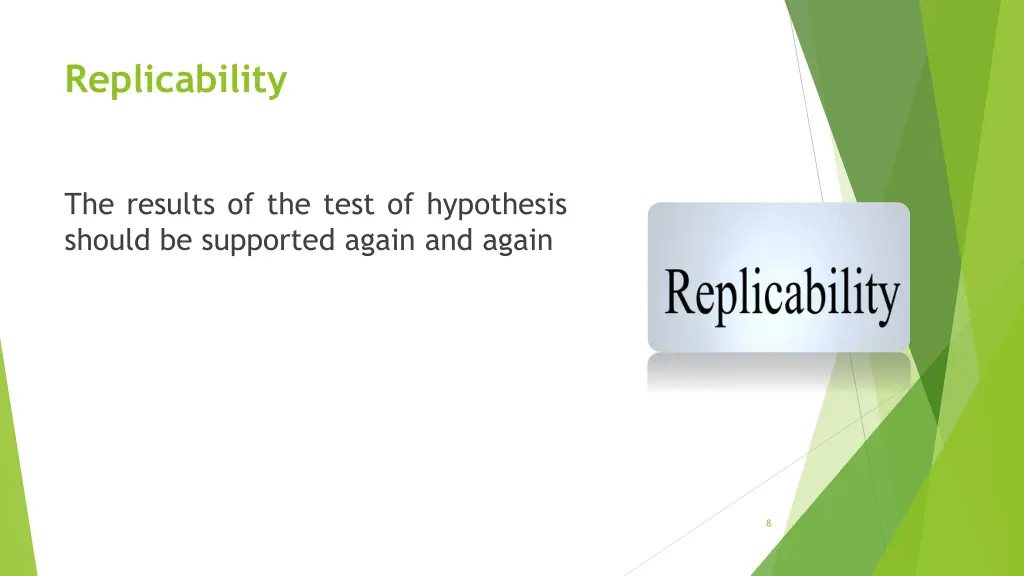 Replicability

The results of the test of hypothesis should be supported again and again

Replicability

8